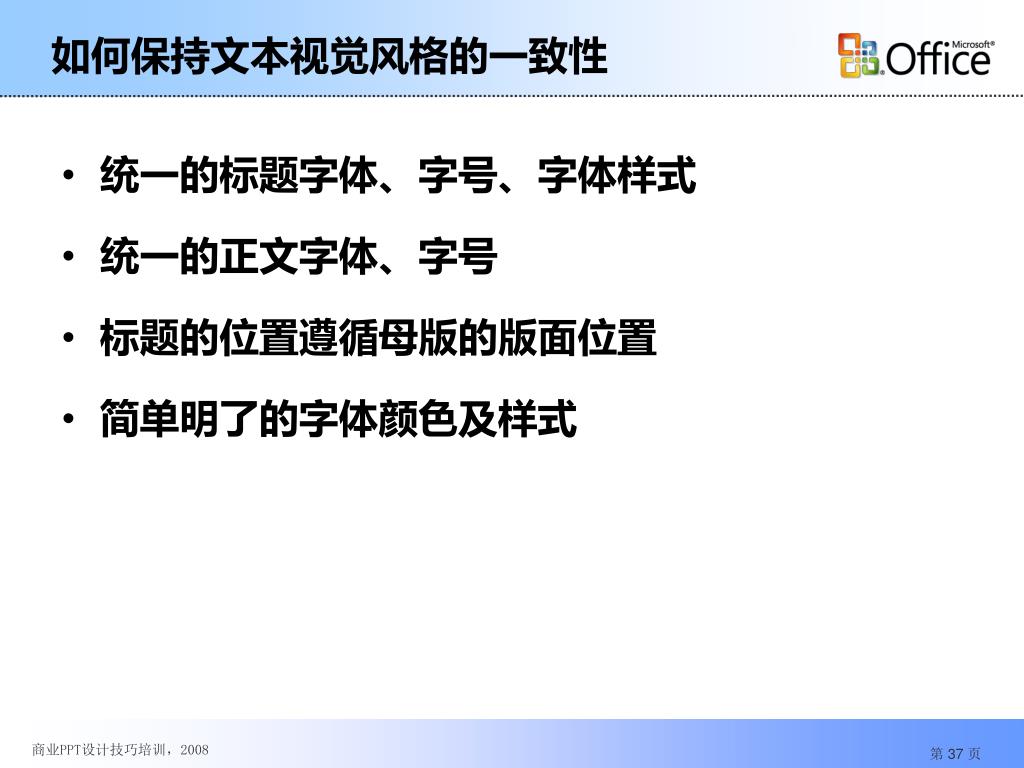 如何保持文本视觉风格的一致性

Microsoft® Office

• 统一的标题字体、字号、字体样式
• 统一的正文字体、字号
• 标题的位置遵循母版的版面位置
• 简单明了的字体颜色及样式

商业PPT设计技巧培训，2008

第 37 页